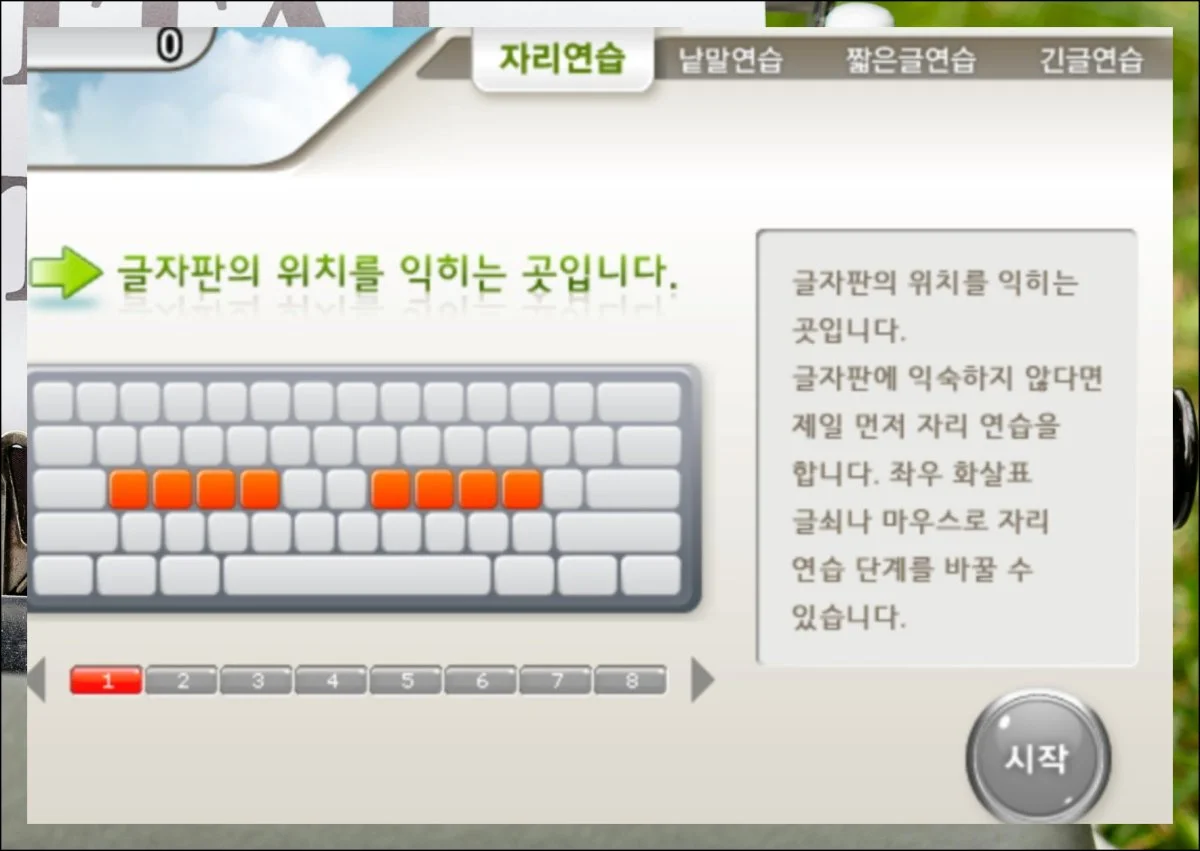 0

자리연습 낱말연습 짧은글연습 긴글연습

글자판의 위치를 익히는 곳입니다.

글자판의 위치를 익히는 곳입니다. 글자판에 익숙하지 않다면 제일 먼저 자리 연습을 합니다. 좌우 화살표 글쇠나 마우스로 자리 연습 단계를 바꿀 수 있습니다.

1 2 3 4 5 6 7 8

시작